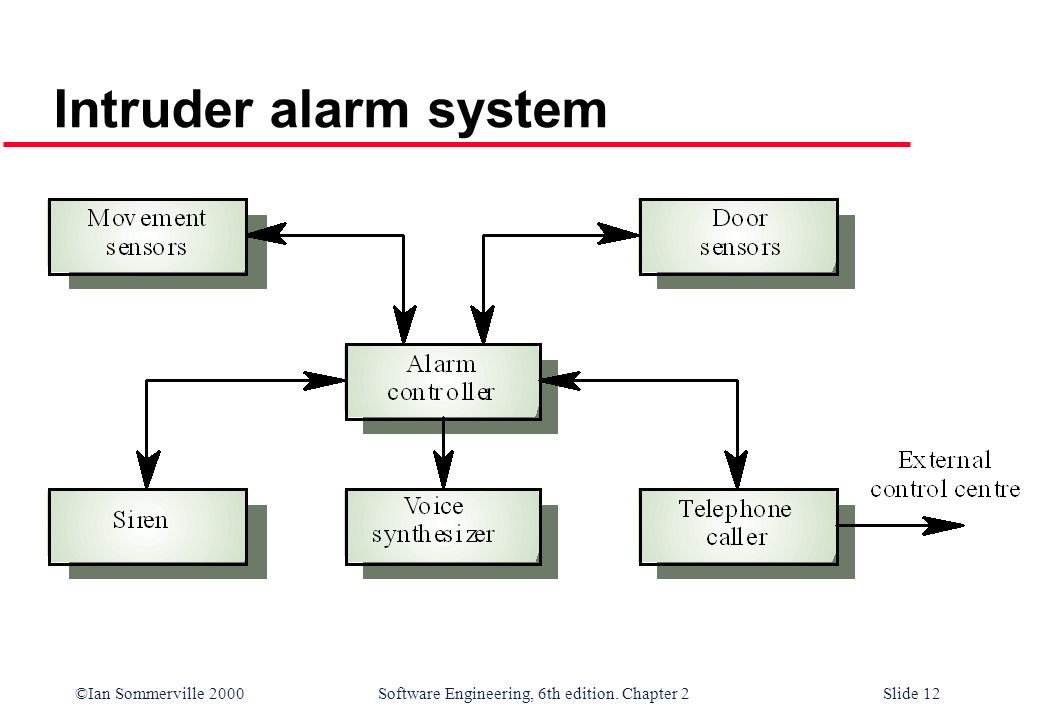 Intruder alarm system

Movement sensors

Door sensors

Alarm controller

Siren

Voice synthesizer

Telephone caller

External control centre

©Ian Sommerville 2000 Software Engineering, 6th edition. Chapter 2 Slide 12